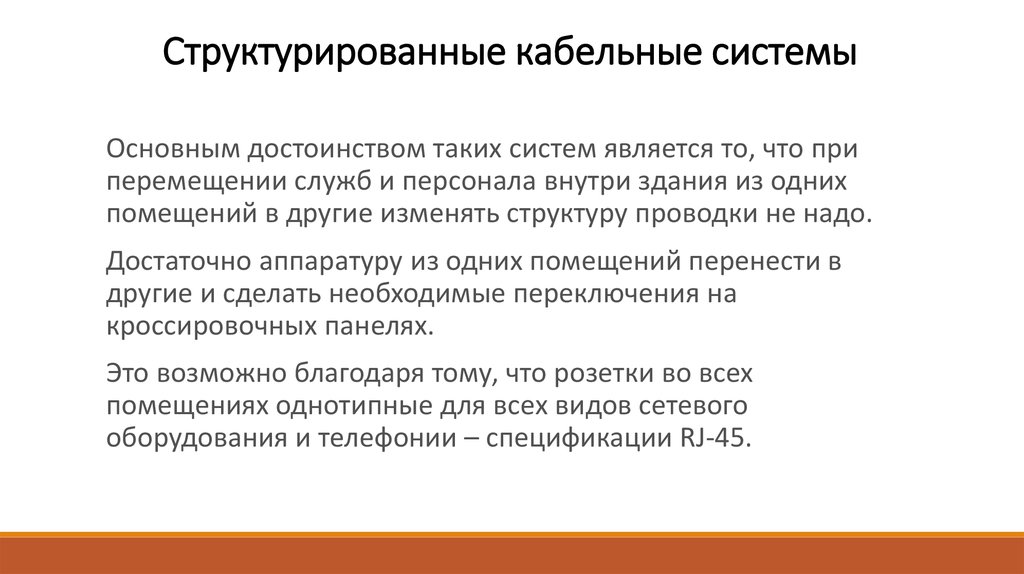 Структурированные кабельные системы

Основным достоинством таких систем является то, что при перемещении служб и персонала внутри здания из одних помещений в другие изменять структуру проводки не надо.

Достаточно аппаратуру из одних помещений перенести в другие и сделать необходимые переключения на кроссировочных панелях.

Это возможно благодаря тому, что розетки во всех помещениях однотипные для всех видов сетевого оборудования и телефонии – спецификации RJ-45.